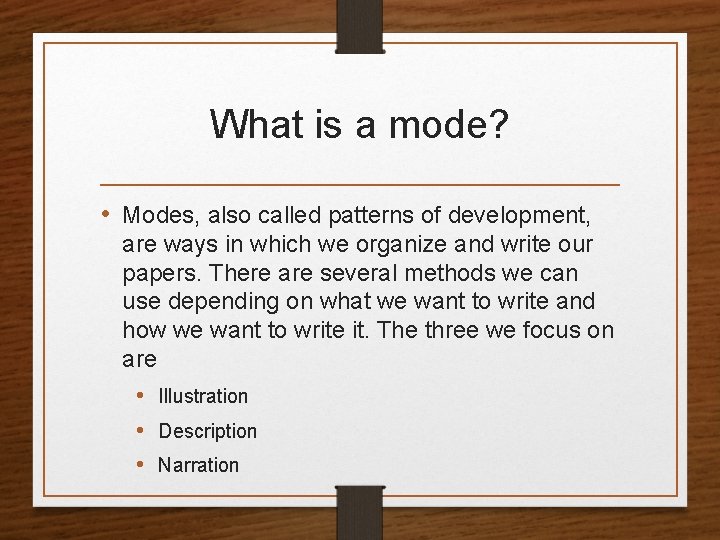 What is a mode?

• Modes, also called patterns of development, are ways in which we organize and write our papers. There are several methods we can use depending on what we want to write and how we want to write it. The three we focus on are

• Illustration
• Description
• Narration